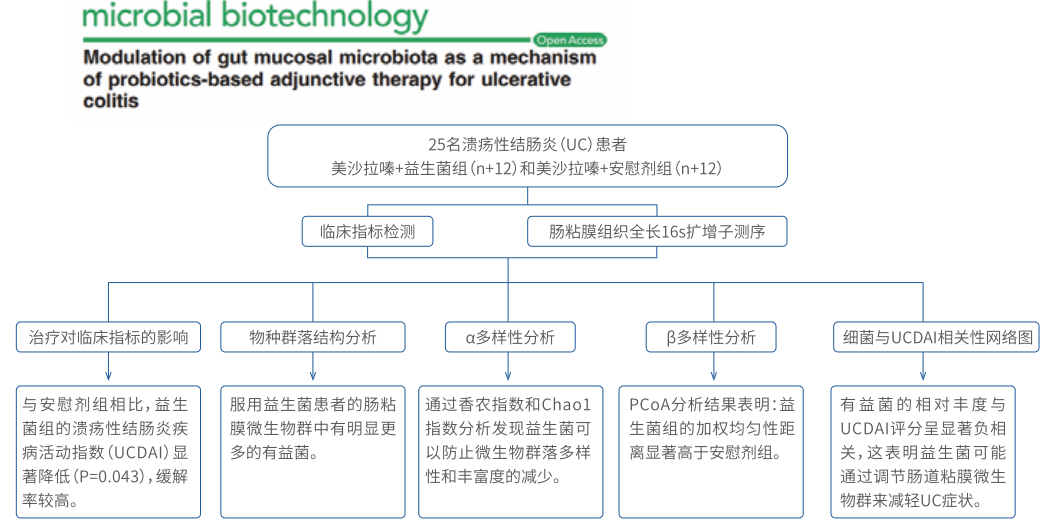 microbial biotechnology

Open Access

Modulation of gut mucosal microbiota as a mechanism of probiotics-based adjunctive therapy for ulcerative colitis

25名溃疡性结肠炎(UC)患者
美沙拉嗪+益生菌组(n+12)和美沙拉嗪+安慰剂组(n+12)

临床指标检测

肠粘膜组织全长16s扩增子测序

治疗对临床指标的影响

物种群落结构分析

α多样性分析

β多样性分析

细菌与UCDAI相关性网络图

与安慰剂组相比,益生菌组的溃疡性结肠炎疾病活动指数(UCDAI)显著降低(P=0.043),缓解率较高。

服用益生菌患者的肠粘膜微生物群中有明显更多的有益菌。

通过香农指数和Chao1指数分析发现益生菌可以防止微生物群落多样性和丰富度的减少。

PCoA分析结果表明:益生菌组的加权均匀性距离显著高于安慰剂组。

有益菌的相对丰度与UCDAI评分呈显著负相关,这表明益生菌可能通过调节肠道粘膜微生物群来减轻UC症状。